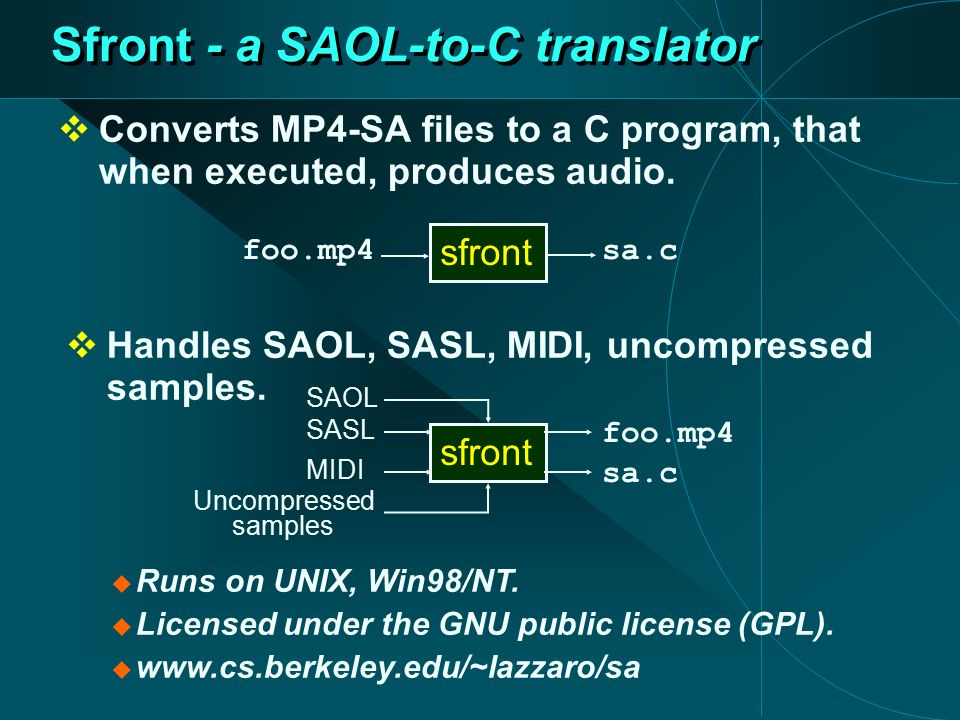 Sfront - a SAOL-to-C translator

Converts MP4-SA files to a C program, that when executed, produces audio.

foo.mp4

sfront

sa.c

Handles SAOL, SASL, MIDI, uncompressed samples.

SAOL

SASL

MIDI

Uncompressed samples

sfront

foo.mp4

sa.c

Runs on UNIX, Win98/NT.

Licensed under the GNU public license (GPL).

www.cs.berkeley.edu/~lazzaro/sa